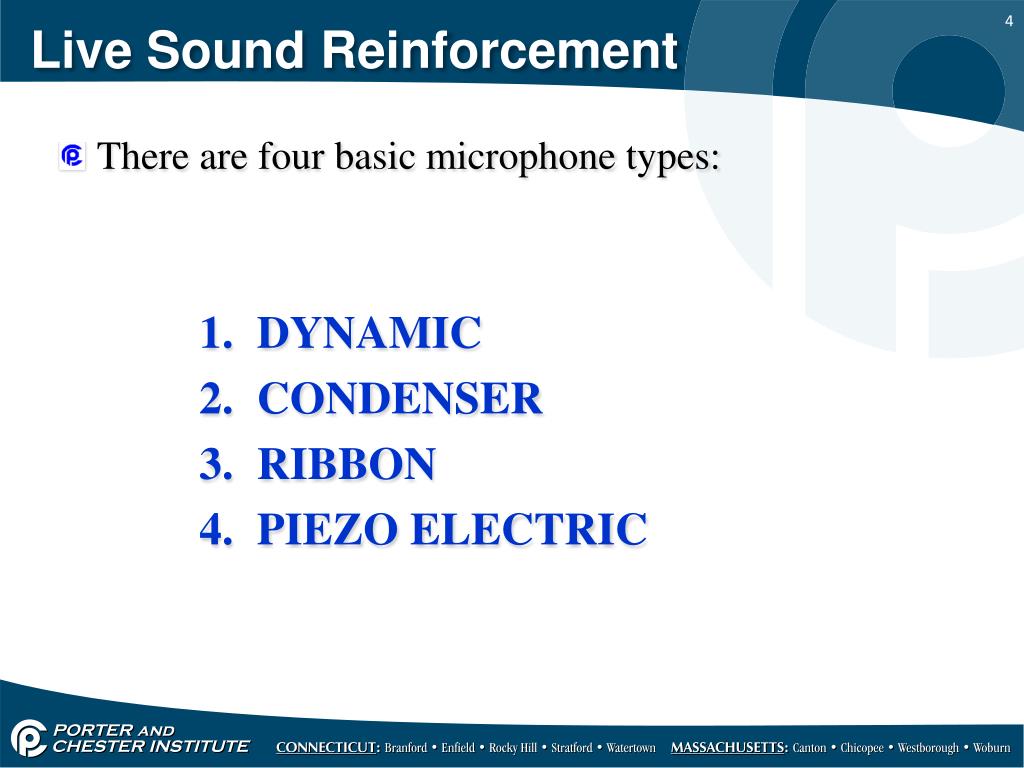 Live Sound Reinforcement

4

There are four basic microphone types:

1. DYNAMIC
2. CONDENSER
3. RIBBON
4. PIEZO ELECTRIC

PORTER AND CHESTER INSTITUTE

CONNECTICUT: Branford • Enfield • Rocky Hill • Stratford • Watertown MASSACHUSETTS: Canton • Chicopee • Westborough • Woburn